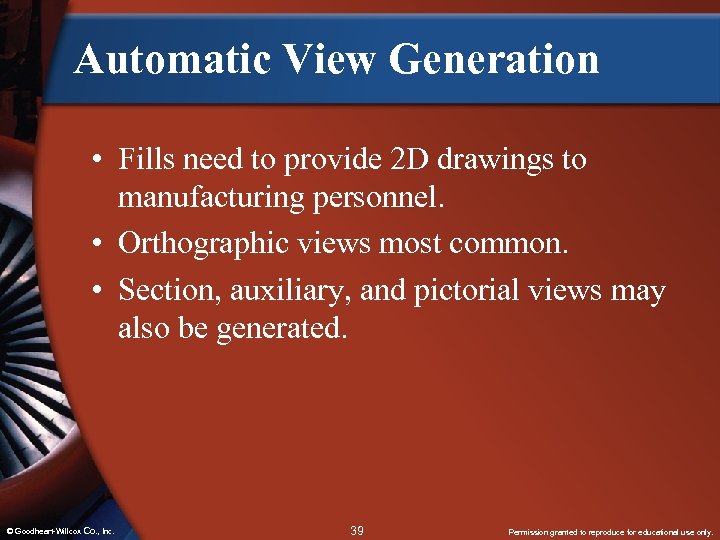 Automatic View Generation

• Fills need to provide 2D drawings to manufacturing personnel.
• Orthographic views most common.
• Section, auxiliary, and pictorial views may also be generated.

© Goodheart-Willcox Co., Inc.

39

Permission granted to reproduce for educational use only.